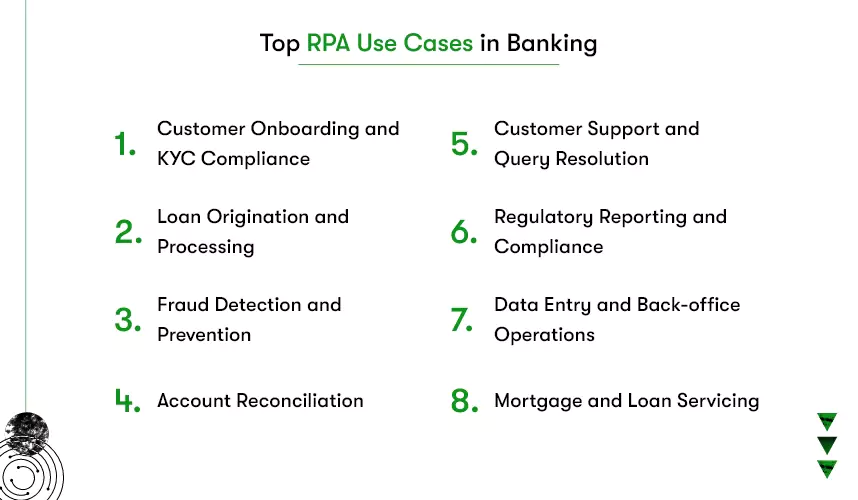 Top RPA Use Cases in Banking

1. Customer Onboarding and KYC Compliance

2. Loan Origination and Processing

3. Fraud Detection and Prevention

4. Account Reconciliation

5. Customer Support and Query Resolution

6. Regulatory Reporting and Compliance

7. Data Entry and Back-office Operations

8. Mortgage and Loan Servicing